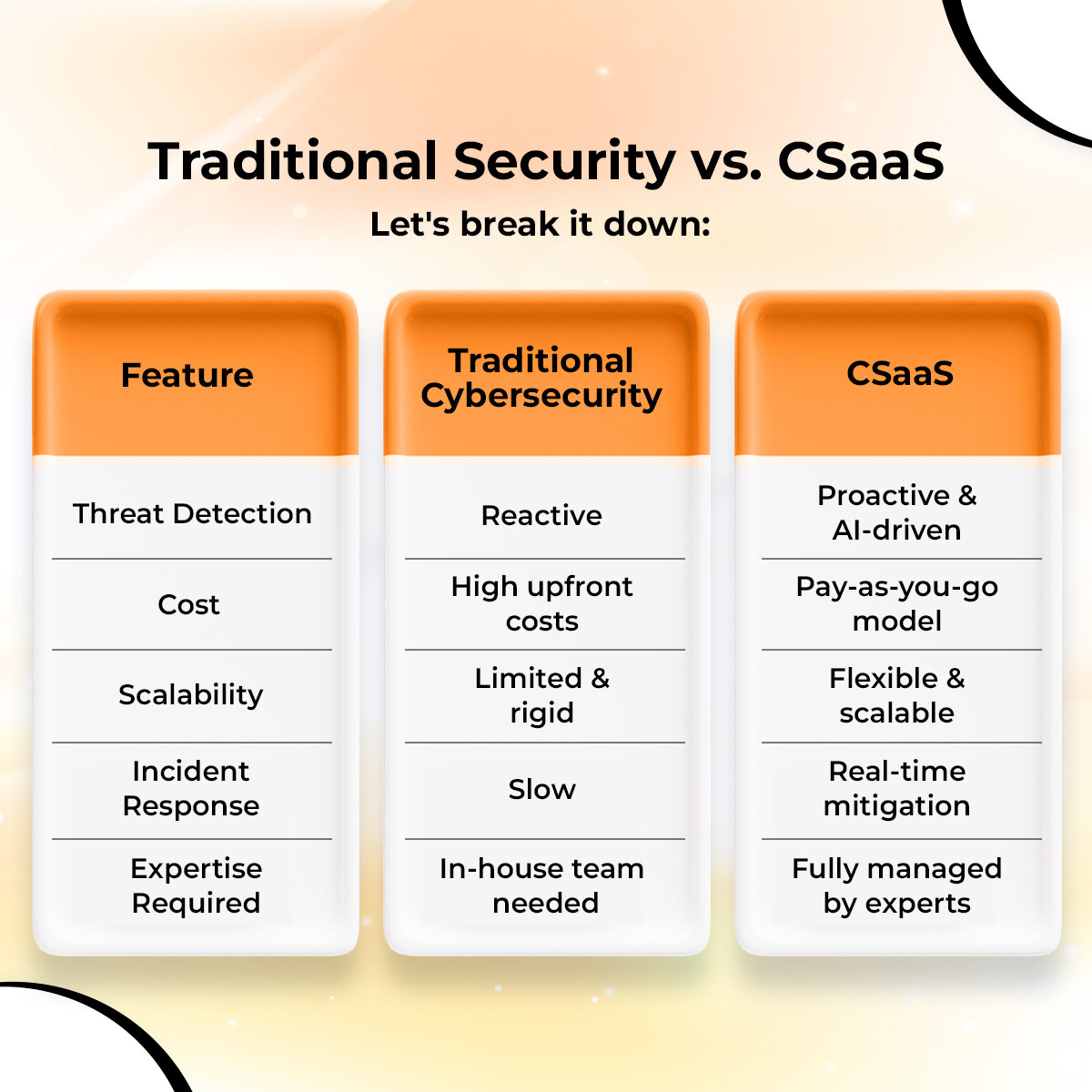 Traditional Security vs. CSaaS

Let's break it down:

| Feature | Traditional Cybersecurity | CSaaS |
|---|---|---|
| Threat Detection | Reactive | Proactive & AI-driven |
| Cost | High upfront costs | Pay-as-you-go model |
| Scalability | Limited & rigid | Flexible & scalable |
| Incident Response | Slow | Real-time mitigation |
| Expertise Required | In-house team needed | Fully managed by experts |